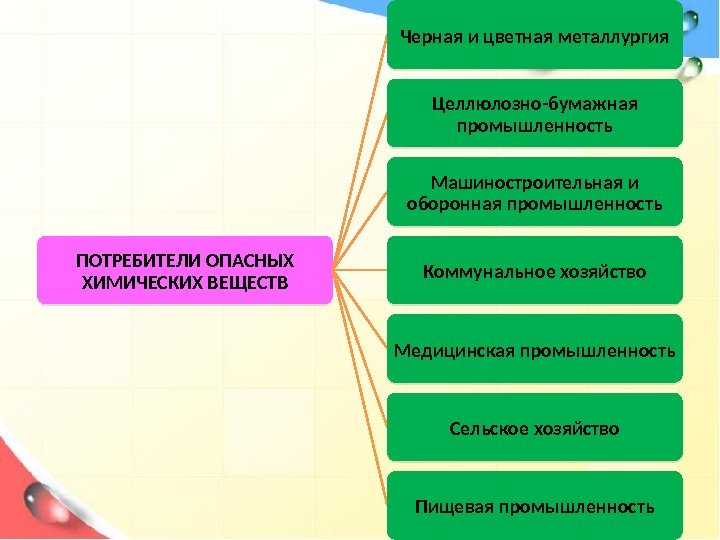 ПОТРЕБИТЕЛИ ОПАСНЫХ ХИМИЧЕСКИХ ВЕЩЕСТВ

Черная и цветная металлургия

Целлюлозно-бумажная промышленность

Машиностроительная и оборонная промышленность

Коммунальное хозяйство

Медицинская промышленность

Сельское хозяйство

Пищевая промышленность